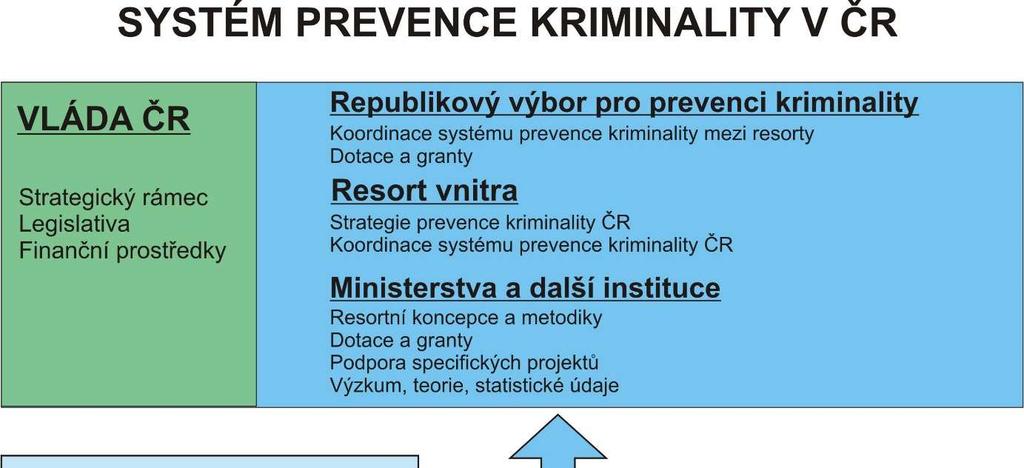 SYSTÉM PREVENCE KRIMINALITY V ČR

VLÁDA ČR

Strategický rámec
Legislativa
Finanční prostředky

Republikový výbor pro prevenci kriminality
Koordinace systému prevence kriminality mezi resorty
Dotace a granty

Resort vnitra
Strategie prevence kriminality ČR
Koordinace systému prevence kriminality ČR

Ministerstva a další instituce
Resortní koncepce a metodiky
Dotace a granty
Podpora specifických projektů
Výzkum, teorie, statistické údaje